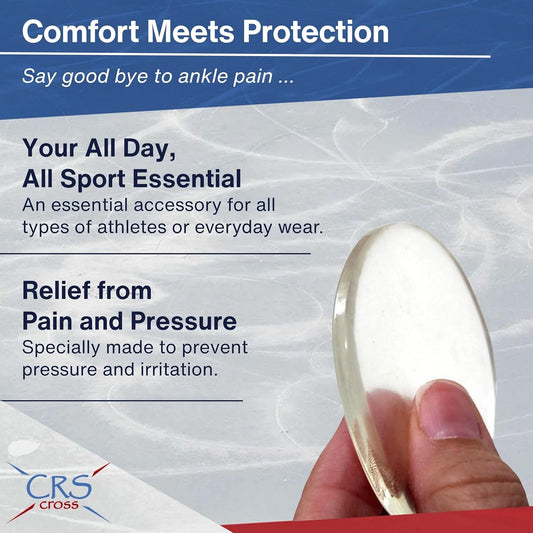 Comfort Meets Protection

Say good bye to ankle pain ...

Your All Day, All Sport Essential
An essential accessory for all types of athletes or everyday wear.

Relief from Pain and Pressure
Specially made to prevent pressure and irritation.

CRS
cross